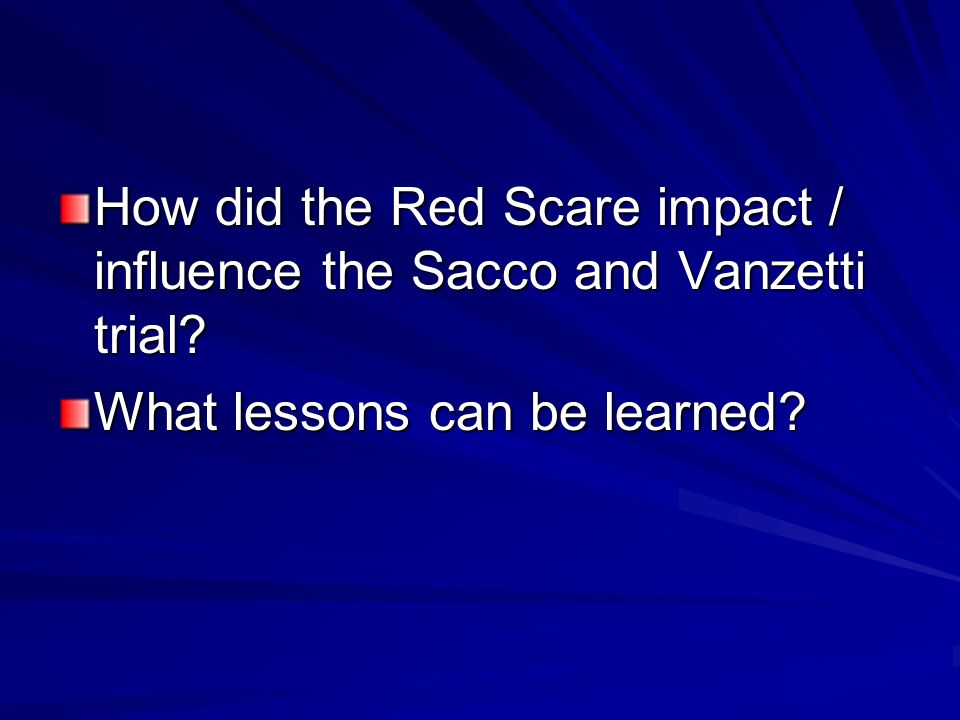 How did the Red Scare impact / influence the Sacco and Vanzetti trial?

What lessons can be learned?